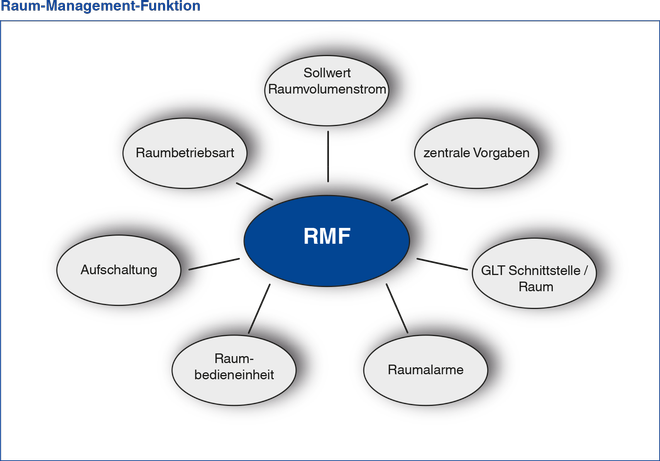 Raum-Management-Funktion

Sollwert Raumvolumenstrom

Raumbetriebsart

zentrale Vorgaben

RMF

Aufschaltung

GLT Schnittstelle / Raum

Raum-bedieneinheit

Raumalarme